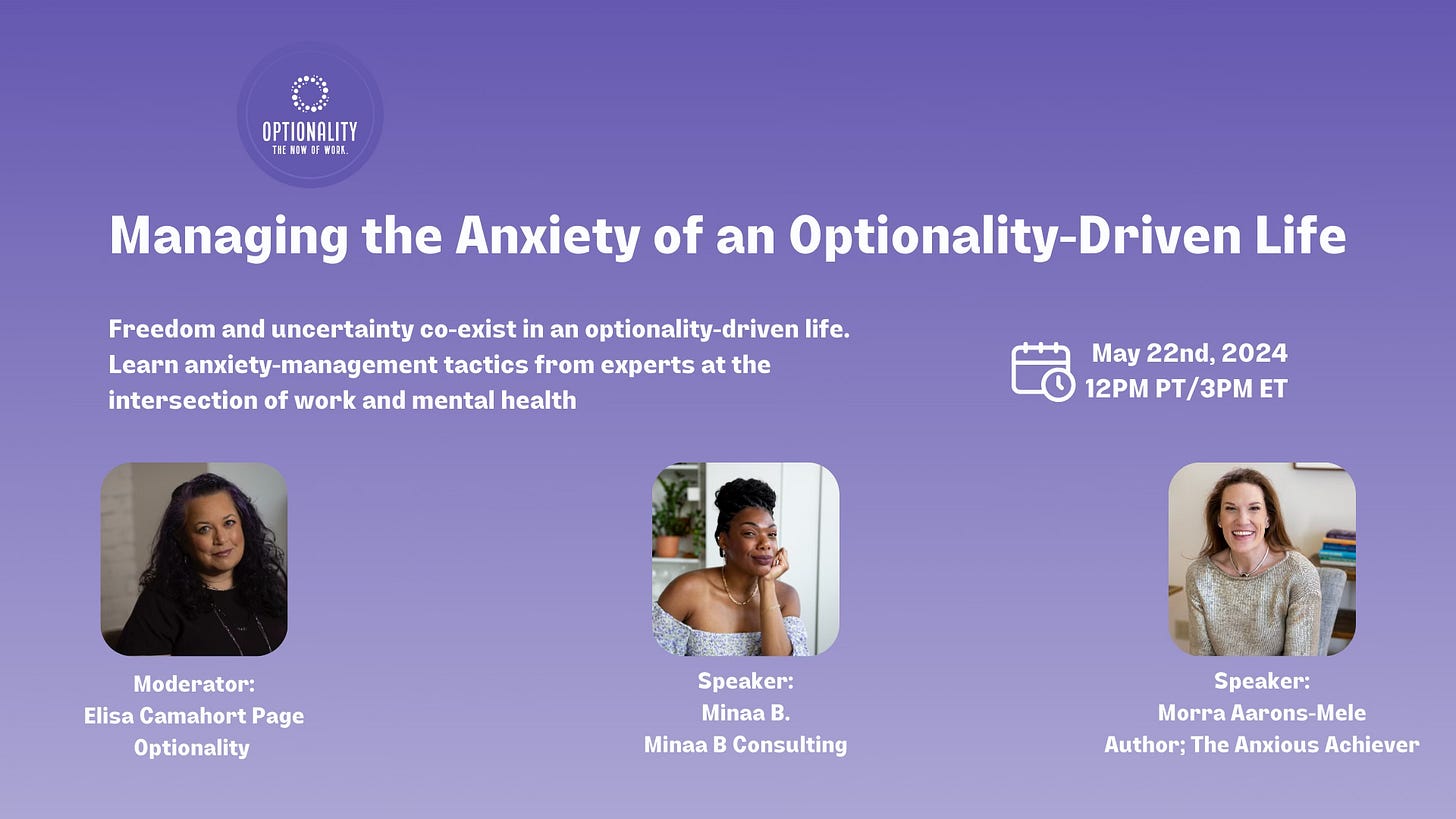 OPTIONALITY
THE NOW OF WORK.

Managing the Anxiety of an Optionality-Driven Life

Freedom and uncertainty co-exist in an optionality-driven life. Learn anxiety-management tactics from experts at the intersection of work and mental health

May 22nd, 2024
12PM PT/3PM ET

Moderator:
Elisa Camahort Page
Optionality

Speaker:
Minaa B.
Minaa B Consulting

Speaker:
Morra Aarons-Mele
Author; The Anxious Achiever